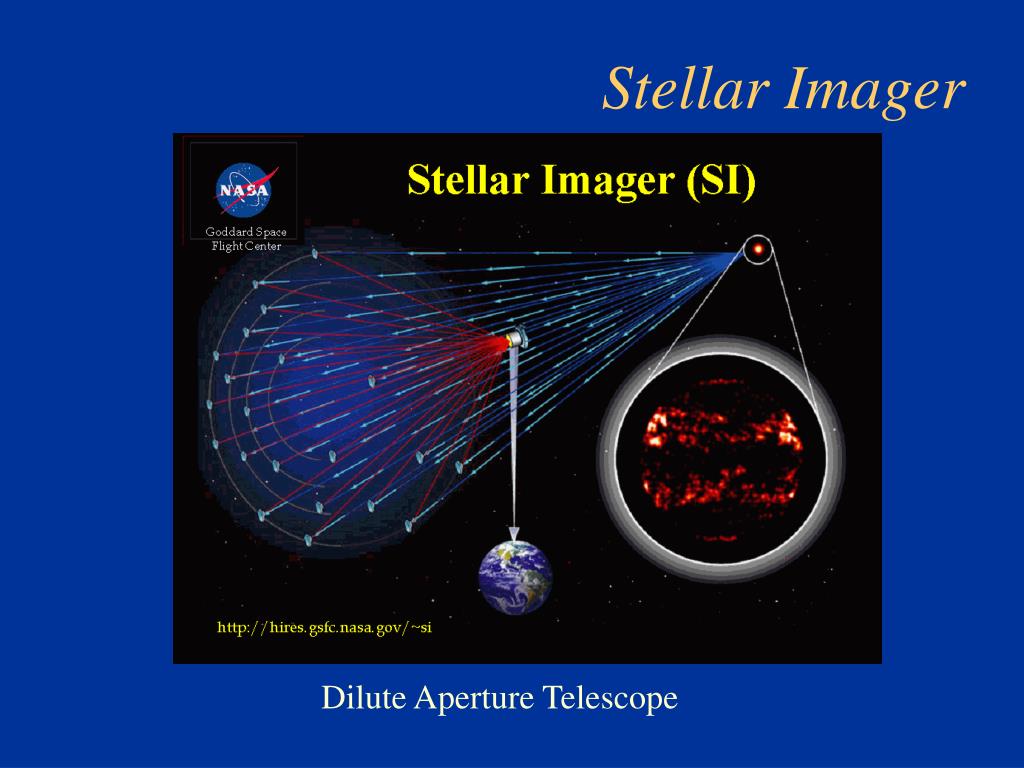 Stellar Imager

NASA
Goddard Space Flight Center

Stellar Imager (SI)

http://hires.gsfc.nasa.gov/~si

Dilute Aperture Telescope